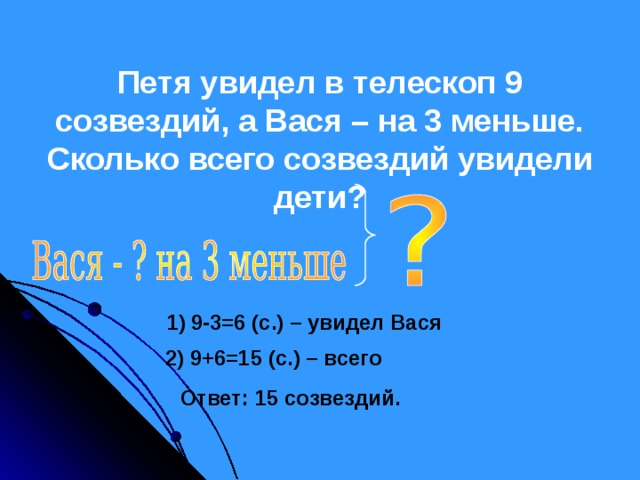 Петя увидел в телескоп 9 созвездий, а Вася – на 3 меньше. Сколько всего созвездий увидели дети?

Вася - ? на 3 меньше

?

1) 9-3=6 (с.) – увидел Вася

2) 9+6=15 (с.) – всего

Ответ: 15 созвездий.